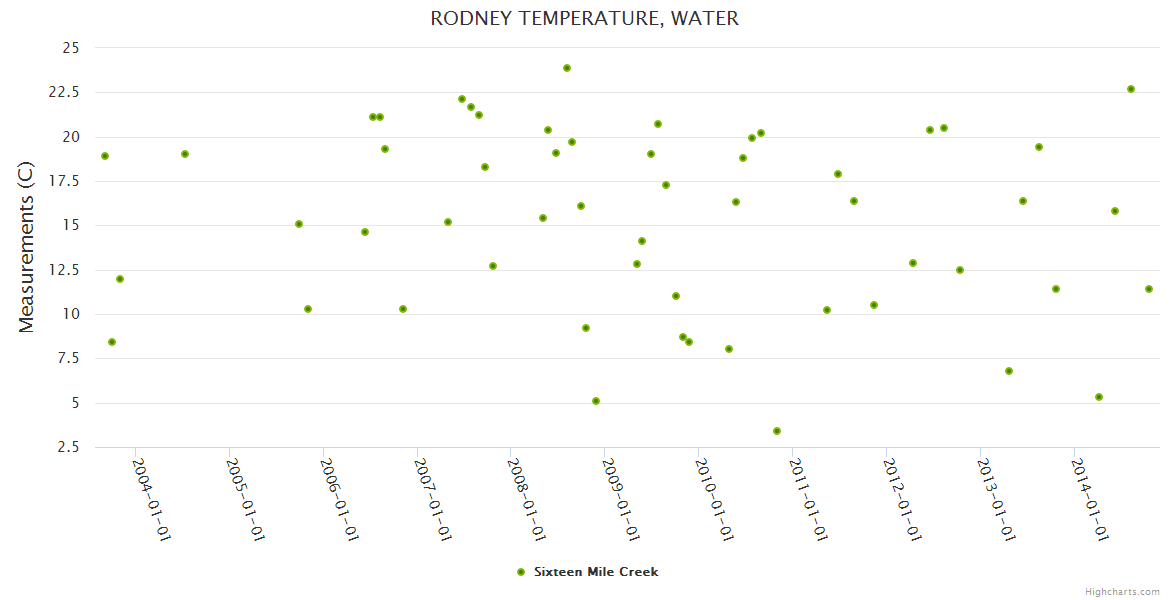 RODNEY TEMPERATURE, WATER

Measurements (C)

25
22.5
20
17.5
15
12.5
10
7.5
5
2.5

2004-01-01
2005-01-01
2006-01-01
2007-01-01
2008-01-01
2009-01-01
2010-01-01
2011-01-01
2012-01-01
2013-01-01
2014-01-01

Sixteen Mile Creek

Highcharts.com